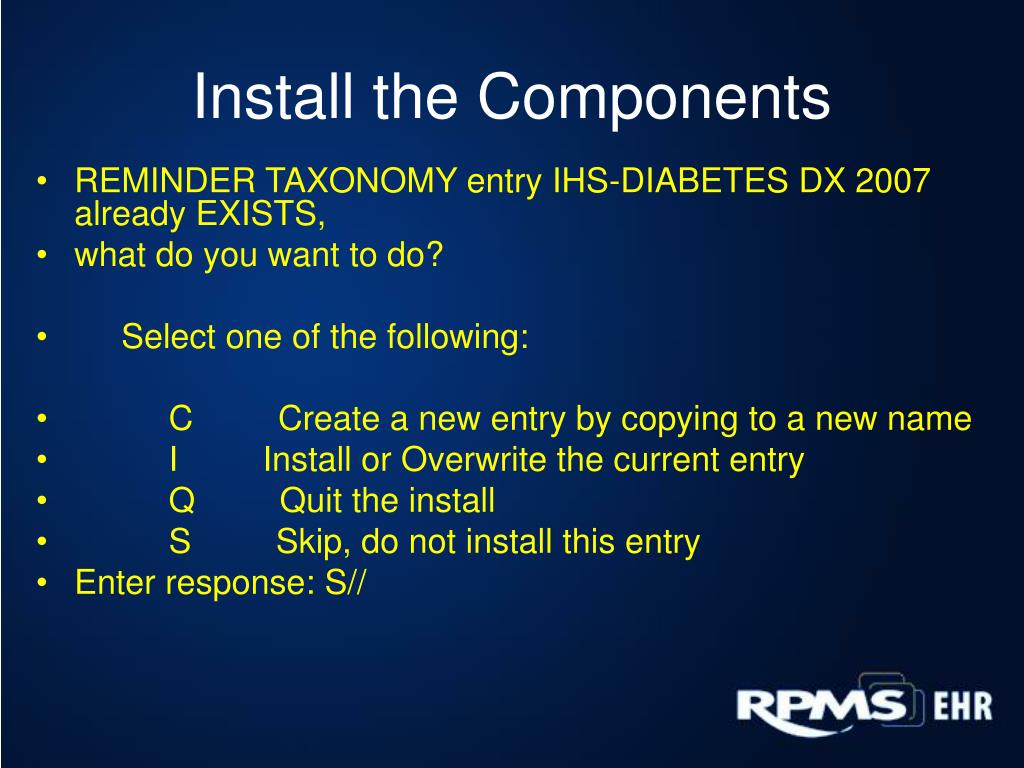 Install the Components

• REMINDER TAXONOMY entry IHS-DIABETES DX 2007 already EXISTS,
• what do you want to do?

• Select one of the following:

• C Create a new entry by copying to a new name
• I Install or Overwrite the current entry
• Q Quit the install
• S Skip, do not install this entry
• Enter response: S//

RPMS EHR